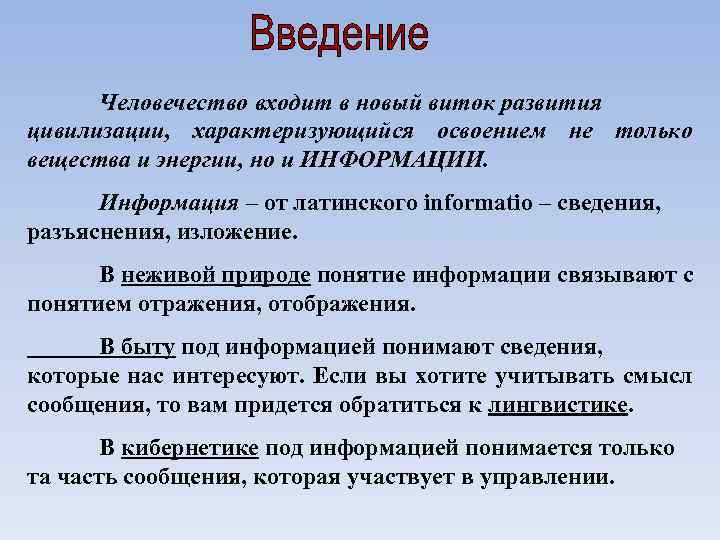 Введение

Человечество входит в новый виток развития цивилизации, характеризующийся освоением не только вещества и энергии, но и ИНФОРМАЦИИ.

Информация – от латинского informatio – сведения, разъяснения, изложение.

В неживой природе понятие информации связывают с понятием отражения, отображения.

В быту под информацией понимают сведения, которые нас интересуют. Если вы хотите учитывать смысл сообщения, то вам придется обратиться к лингвистике.

В кибернетике под информацией понимается только та часть сообщения, которая участвует в управлении.